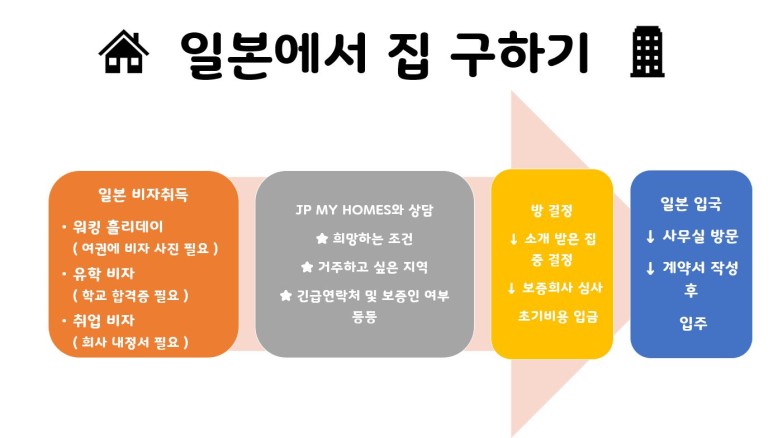 일본에서 집 구하기

일본 비자취득
• 워킹 홀리데이
( 여권에 비자 사진 필요 )
• 유학 비자
( 학교 합격증 필요 )
• 취업 비자
( 회사 내정서 필요 )

JP MY HOMES와 상담
★ 희망하는 조건
★ 거주하고 싶은 지역
★ 긴급연락처 및 보증인 여부 등등

방 결정
↓ 소개 받은 집 중 결정
↓ 보증회사 심사
초기비용 입금

일본 입국
↓ 사무실 방문
↓ 계약서 작성 후
입주